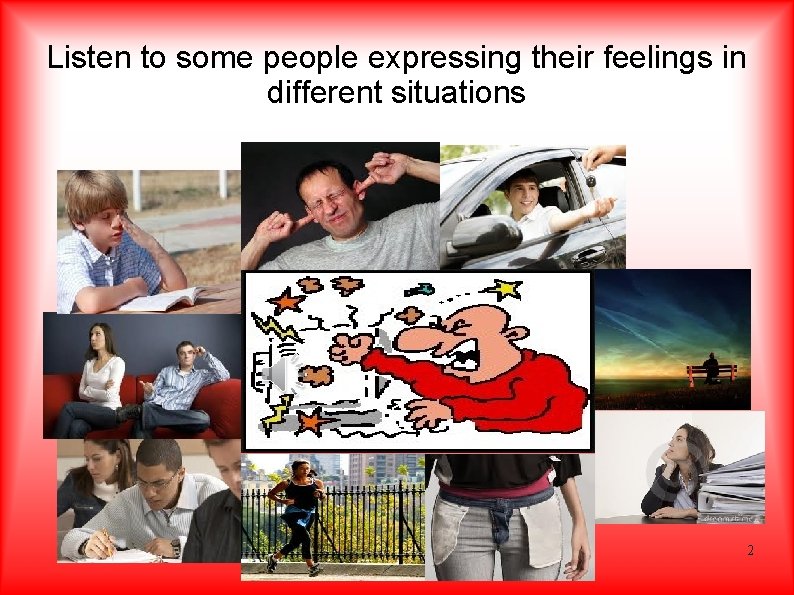 Listen to some people expressing their feelings in different situations

2